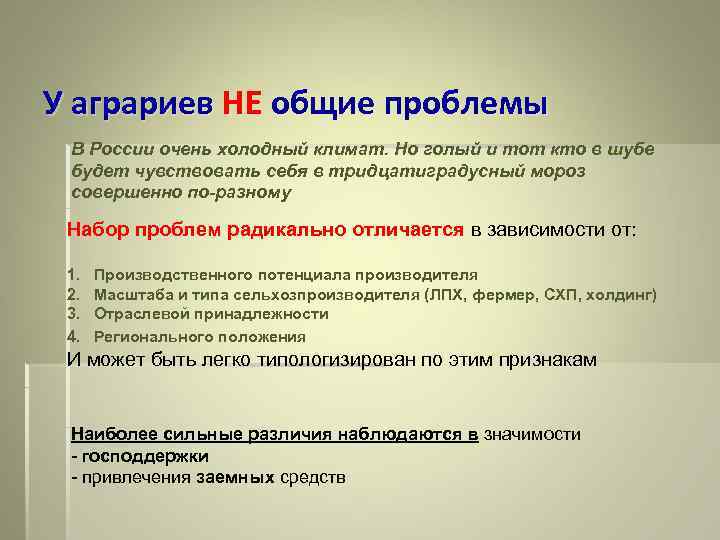 У аграриев НЕ общие проблемы

В России очень холодный климат. Но голый и тот кто в шубе будет чувствовать себя в тридцатиградусный мороз совершенно по-разному

Набор проблем радикально отличается в зависимости от:

1. Производственного потенциала производителя
2. Масштаба и типа сельхозпроизводителя (ЛПХ, фермер, СХП, холдинг)
3. Отраслевой принадлежности
4. Регионального положения

И может быть легко типологизирован по этим признакам

Наиболее сильные различия наблюдаются в значимости
- господдержки
- привлечения заемных средств